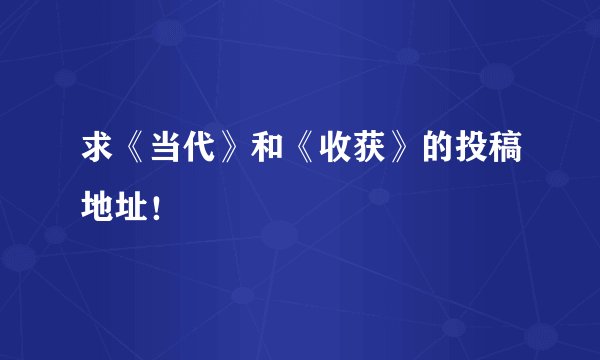 求《当代》和《收获》的投稿地址！